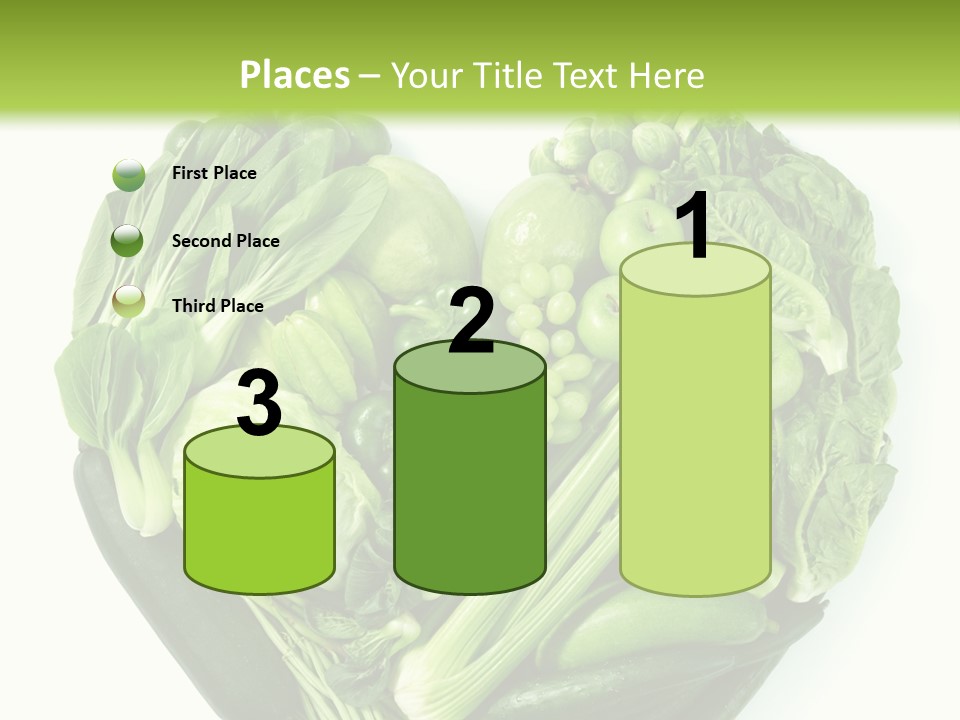 Places – Your Title Text Here

First Place

Second Place

Third Place

3

2

1